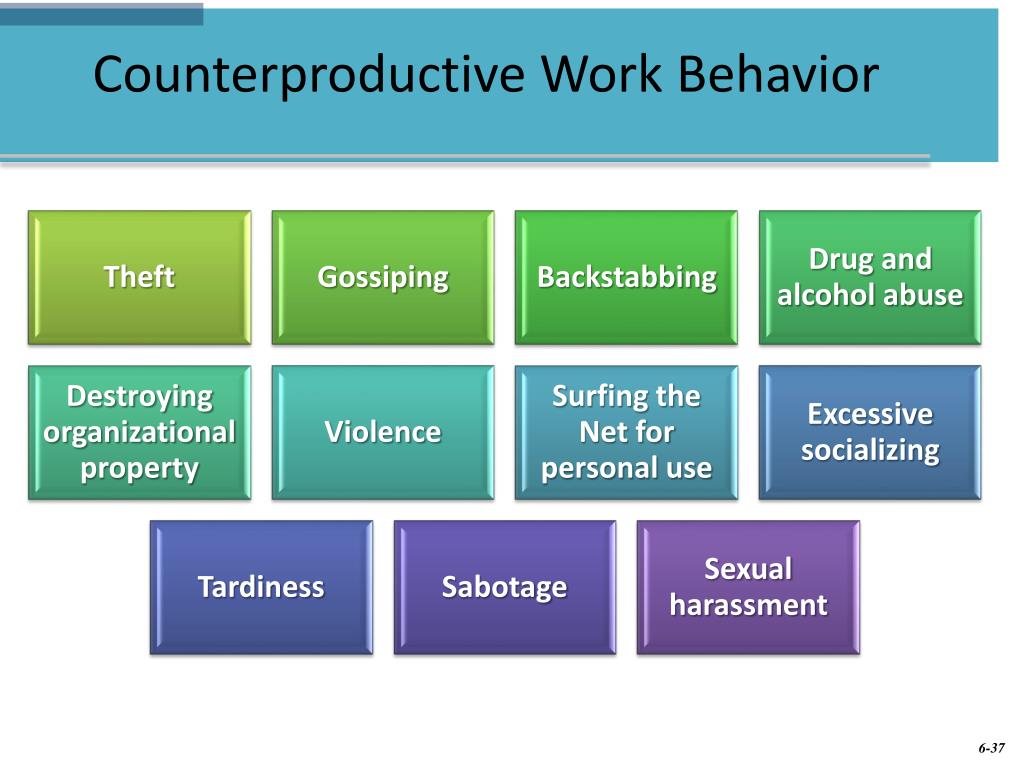 Counterproductive Work Behavior

Theft

Gossiping

Backstabbing

Drug and alcohol abuse

Destroying organizational property

Violence

Surfing the Net for personal use

Excessive socializing

Tardiness

Sabotage

Sexual harassment

6-37